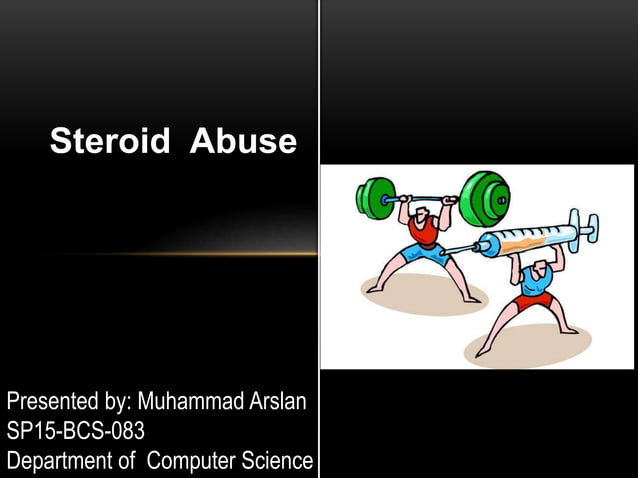 Steroid Abuse

Presented by: Muhammad Arslan
SP15-BCS-083
Department of Computer Science